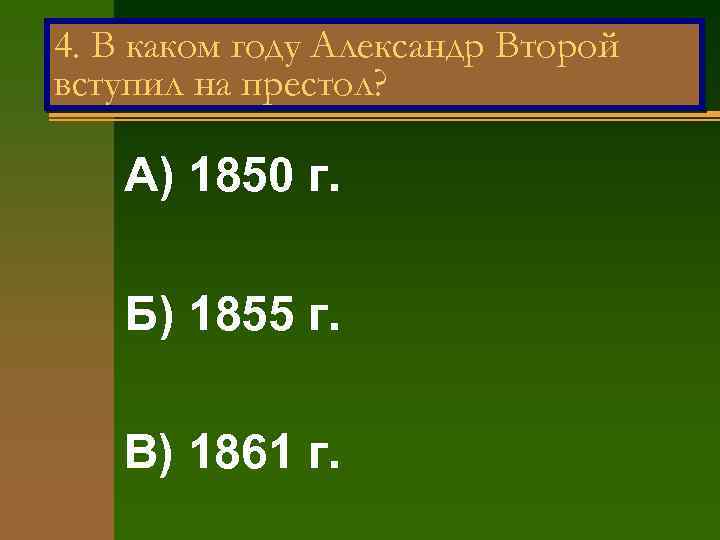 4. В каком году Александр Второй вступил на престол?

А) 1850 г.

Б) 1855 г.

В) 1861 г.